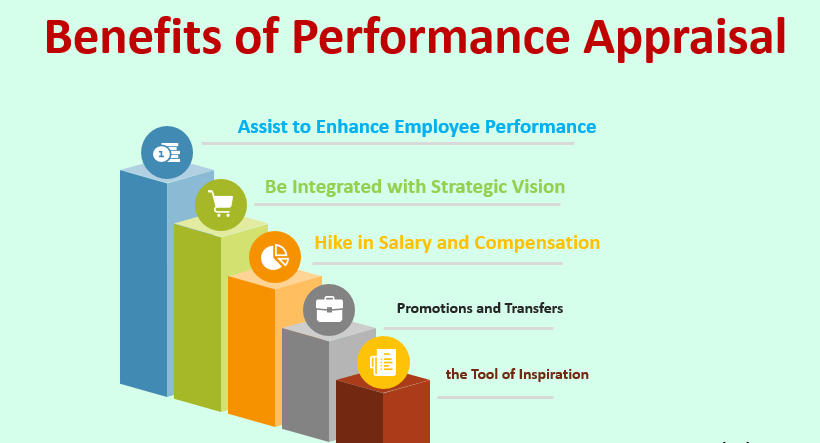 Benefits of Performance Appraisal

Assist to Enhance Employee Performance

Be Integrated with Strategic Vision

Hike in Salary and Compensation

Promotions and Transfers

the Tool of Inspiration